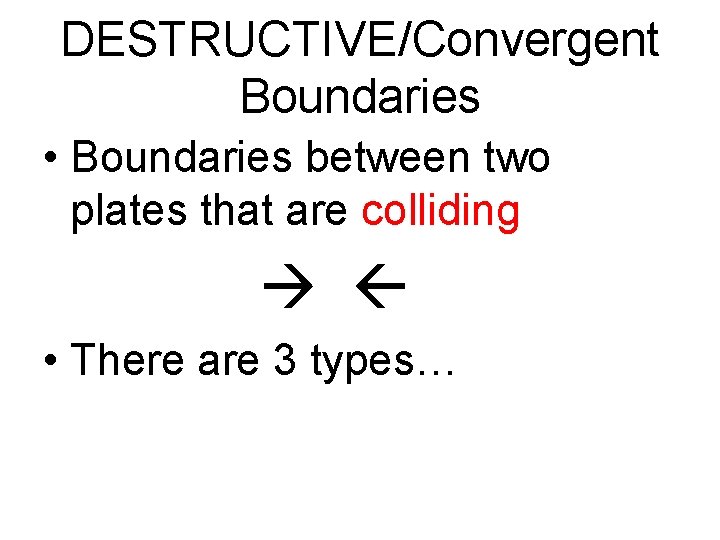 DESTRUCTIVE/Convergent Boundaries

• Boundaries between two plates that are colliding

→ ←

• There are 3 types…